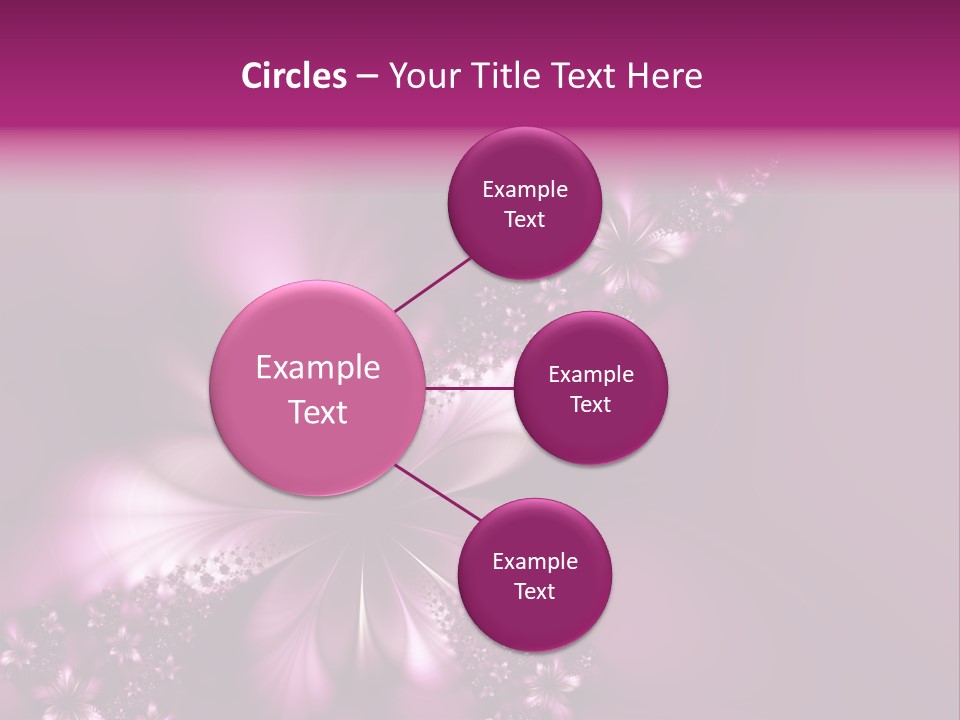 Circles – Your Title Text Here

Example Text

Example Text

Example Text

Example Text